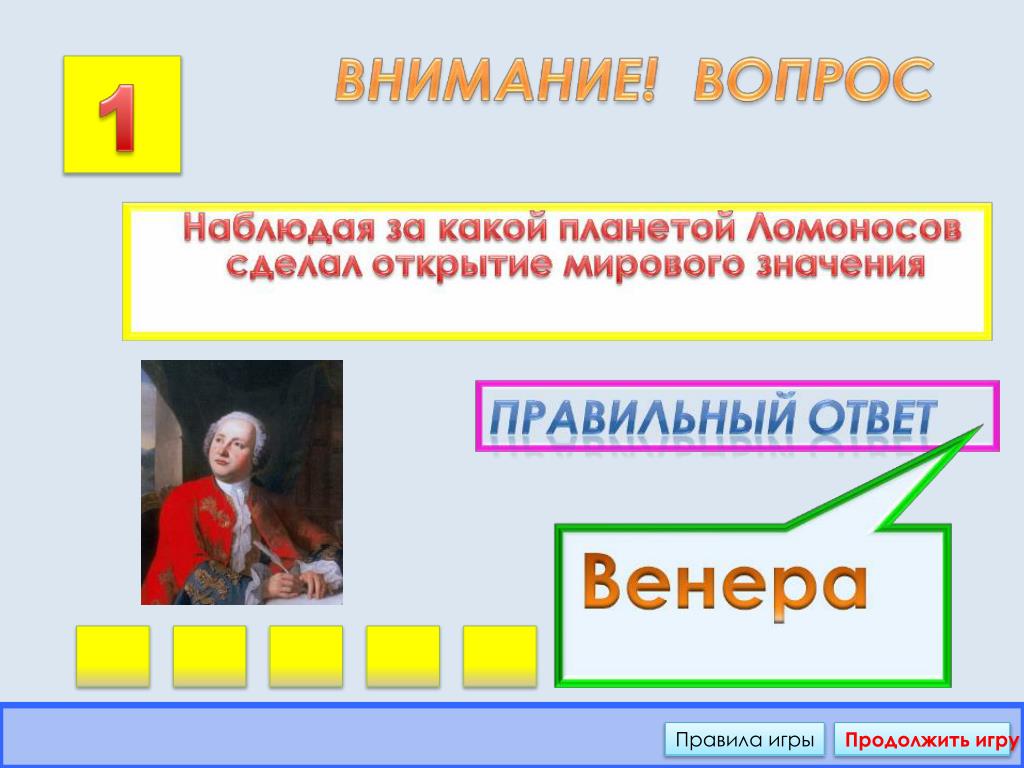 1

ВНИМАНИЕ! ВОПРОС

Наблюдая за какой планетой Ломоносов сделал открытие мирового значения

ПРАВИЛЬНЫЙ ОТВЕТ

Венера

Правила игры

Продолжить игру